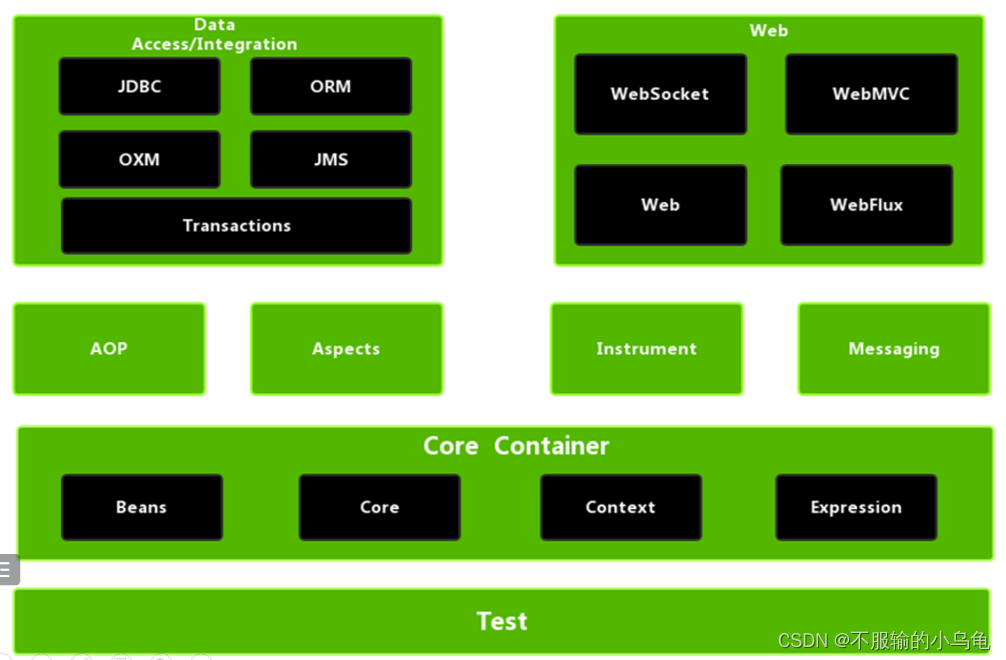 Data Access/Integration

JDBC

ORM

OXM

JMS

Transactions

Web

WebSocket

WebMVC

Web

WebFlux

AOP

Aspects

Instrument

Messaging

Core Container

Beans

Core

Context

Expression

Test

CSDN @不服输的小乌龟